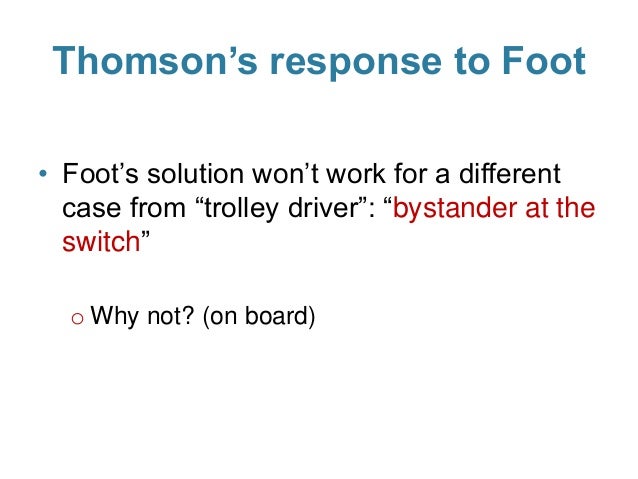 Thomson’s response to Foot

• Foot’s solution won’t work for a different case from “trolley driver”: “bystander at the switch”

o Why not? (on board)